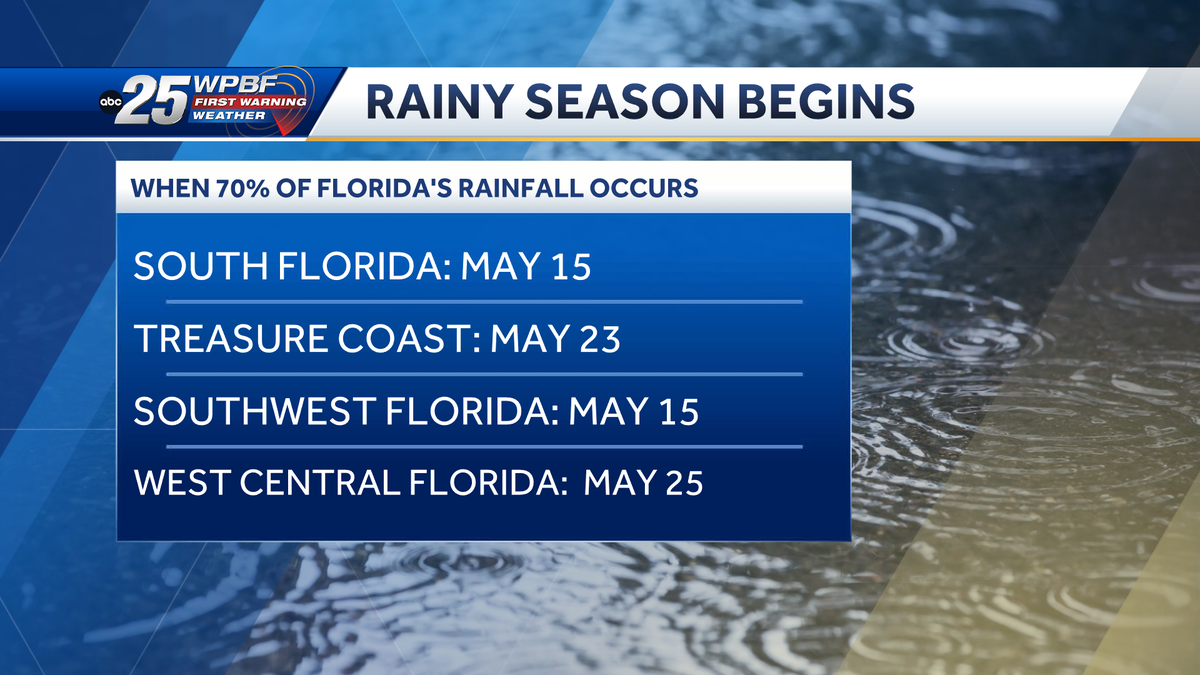 abc 25 WPBF FIRST WARNING WEATHER

RAINY SEASON BEGINS

WHEN 70% OF FLORIDA'S RAINFALL OCCURS

SOUTH FLORIDA: MAY 15

TREASURE COAST: MAY 23

SOUTHWEST FLORIDA: MAY 15

WEST CENTRAL FLORIDA: MAY 25